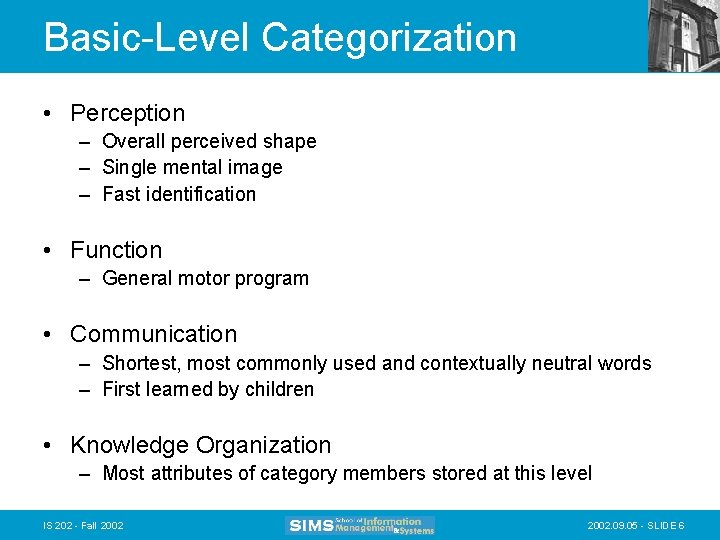 Basic-Level Categorization

• Perception
– Overall perceived shape
– Single mental image
– Fast identification

• Function
– General motor program

• Communication
– Shortest, most commonly used and contextually neutral words
– First learned by children

• Knowledge Organization
– Most attributes of category members stored at this level

IS 202 - Fall 2002

SIMS School of Information Management & Systems

2002.09.05 - SLIDE 6